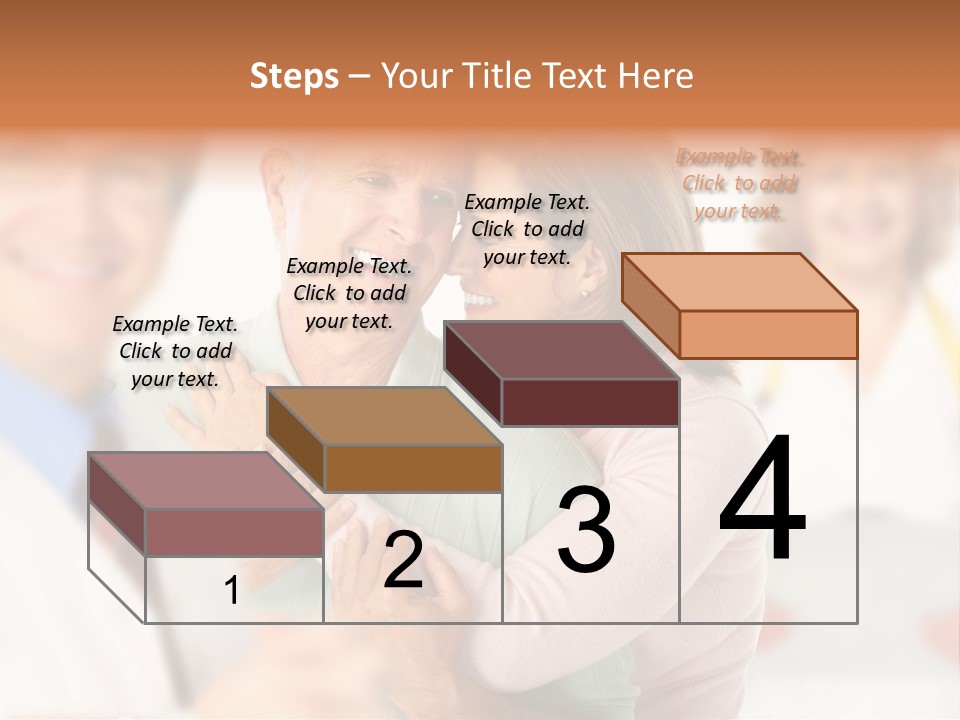 Steps – Your Title Text Here

Example Text. Click to add your text.

Example Text. Click to add your text.

Example Text. Click to add your text.

Example Text. Click to add your text.

1

2

3

4